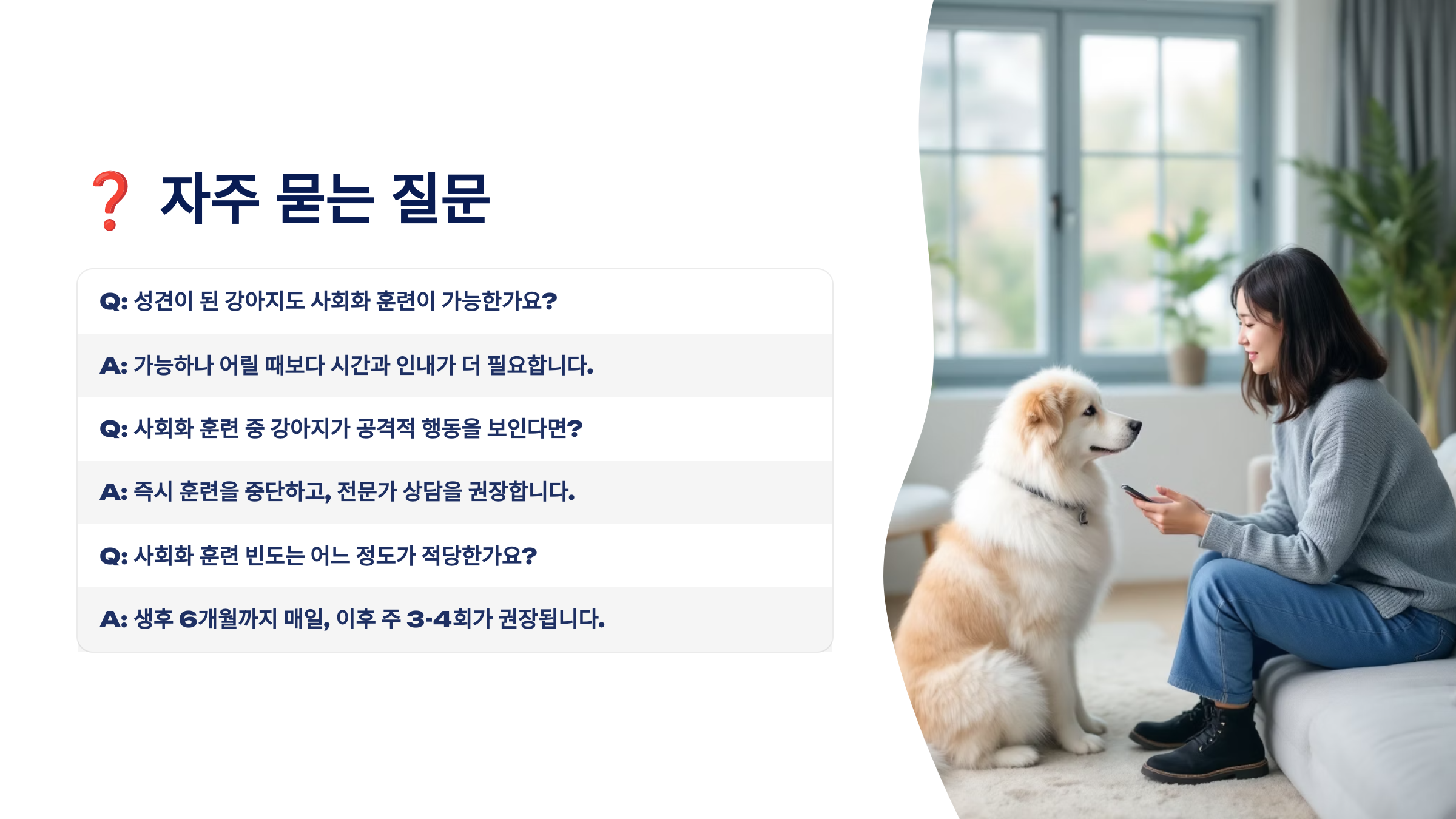 ❓ 자주 묻는 질문

Q: 성견이 된 강아지도 사회화 훈련이 가능한가요?

A: 가능하나 어릴 때보다 시간과 인내가 더 필요합니다.

Q: 사회화 훈련 중 강아지가 공격적 행동을 보인다면?

A: 즉시 훈련을 중단하고, 전문가 상담을 권장합니다.

Q: 사회화 훈련 빈도는 어느 정도가 적당한가요?

A: 생후 6개월까지 매일, 이후 주 3-4회가 권장됩니다.